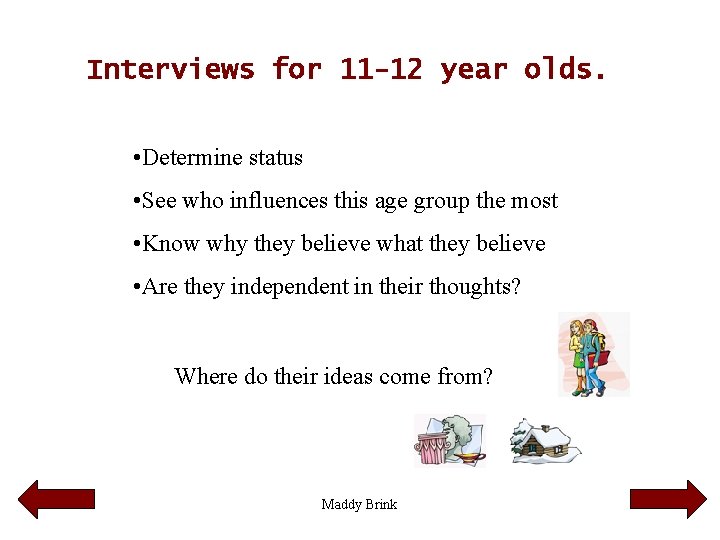 Interviews for 11-12 year olds.

•Determine status

•See who influences this age group the most

•Know why they believe what they believe

•Are they independent in their thoughts?

Where do their ideas come from?

Maddy Brink